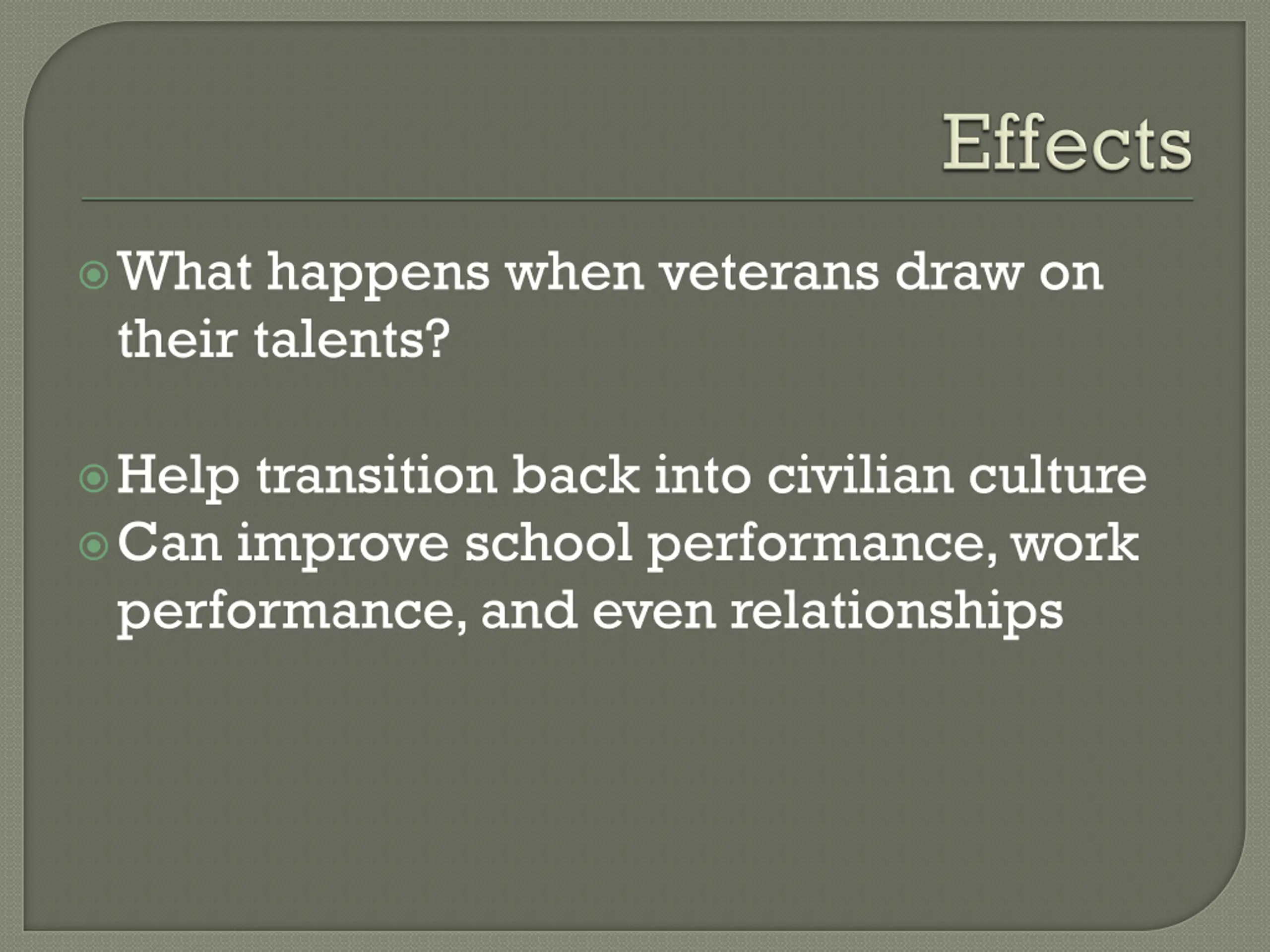 Effects

What happens when veterans draw on their talents?

Help transition back into civilian culture

Can improve school performance, work performance, and even relationships